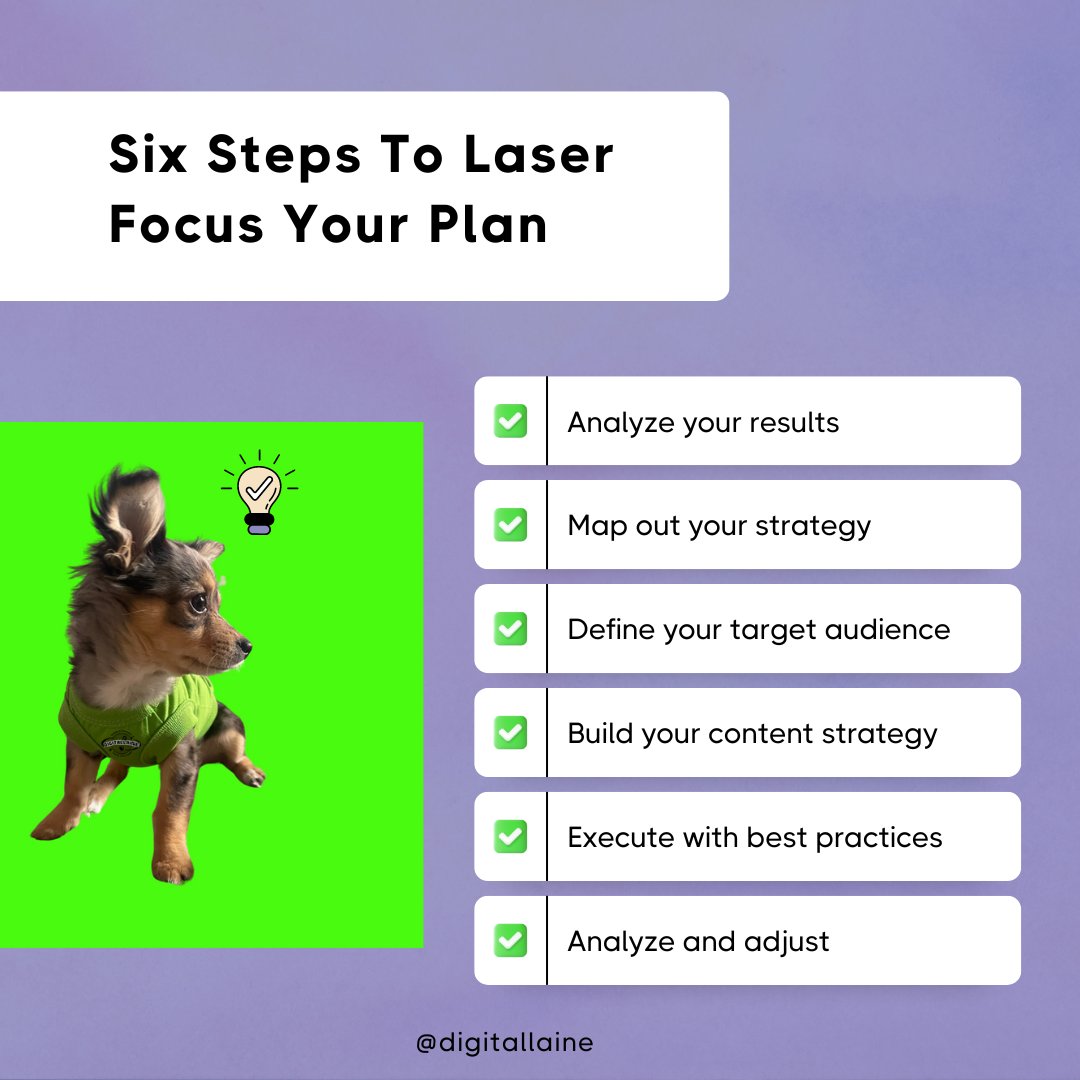 Six Steps To Laser Focus Your Plan

Analyze your results

Map out your strategy

Define your target audience

Build your content strategy

Execute with best practices

Analyze and adjust

@digitallaine